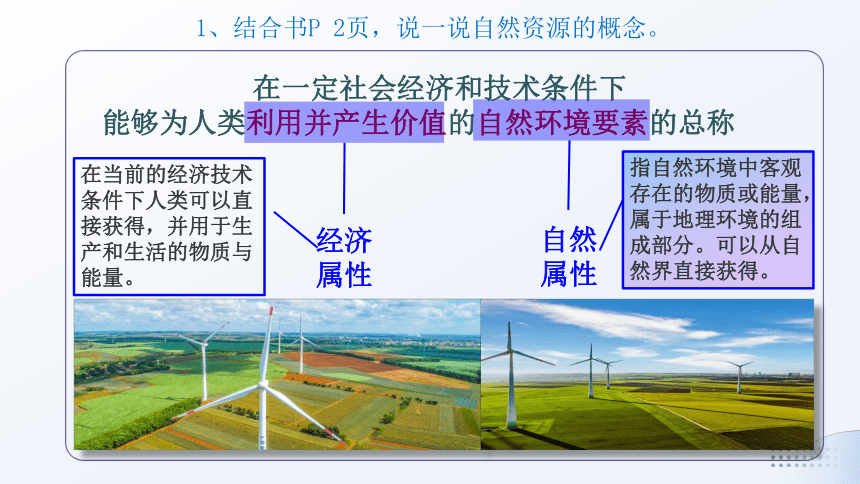 1、结合书P 2页，说一说自然资源的概念。

在一定社会经济和技术条件下
能够为人类利用并产生价值的自然环境要素的总称

在当前的经济技术条件下人类可以直接获得，并用于生产和生活的物质与能量。

经济属性

自然属性

指自然环境中客观存在的物质或能量，属于地理环境的组成部分。可以从自然界直接获得。